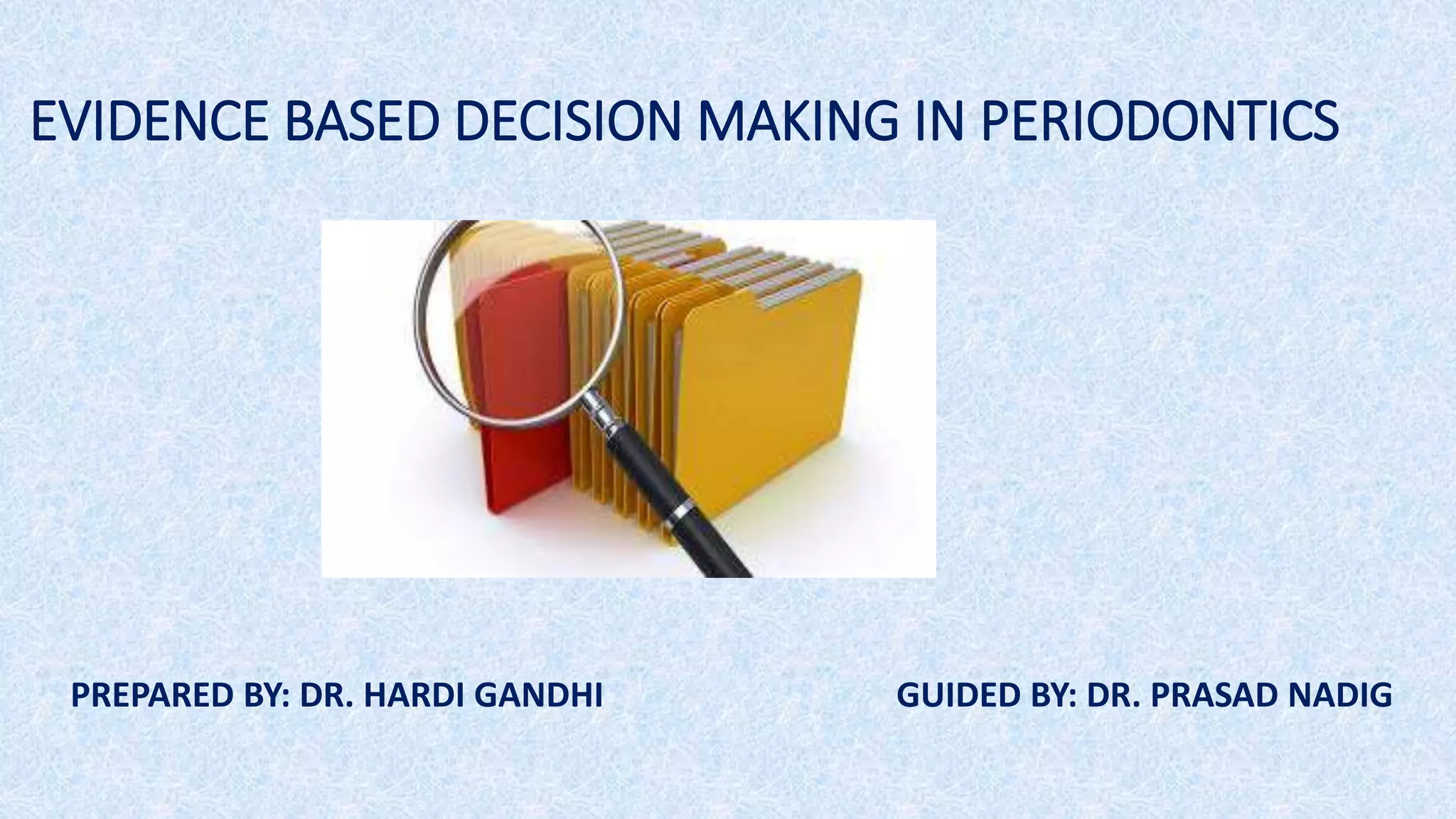 EVIDENCE BASED DECISION MAKING IN PERIODONTICS

PREPARED BY: DR. HARDI GANDHI

GUIDED BY: DR. PRASAD NADIG